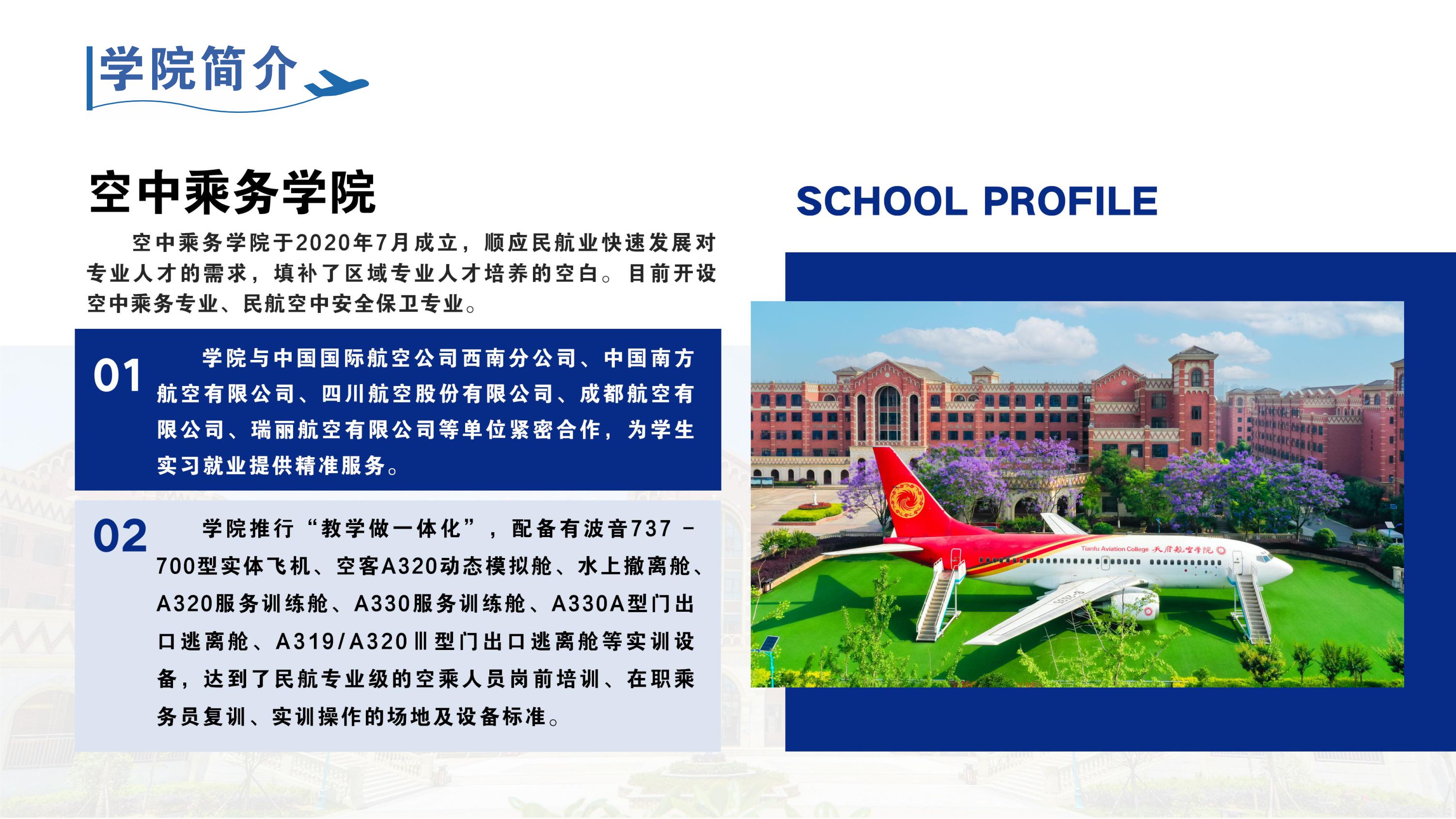 学院简介

空中乘务学院

空中乘务学院于2020年7月成立，顺应民航业快速发展对专业人才的需求，填补了区域专业人才培养的空白。目前开设空中乘务专业、民航空中安全保卫专业。

01 学院与中国国际航空公司西南分公司、中国南方航空有限公司、四川航空股份有限公司、成都航空有限公司、瑞丽航空有限公司等单位紧密合作，为学生实习就业提供精准服务。

02 学院推行“教学做一体化”，配备有波音737－700型实体飞机、空客A320动态模拟舱、水上撤离舱、A320服务训练舱、A330服务训练舱、A330A型门出口逃离舱、A319/A320Ⅲ型门出口逃离舱等实训设备，达到了民航专业级的空乘人员岗前培训、在职乘务员复训、实训操作的场地及设备标准。

SCHOOL PROFILE

Tianfu Aviation College 天府航空学院